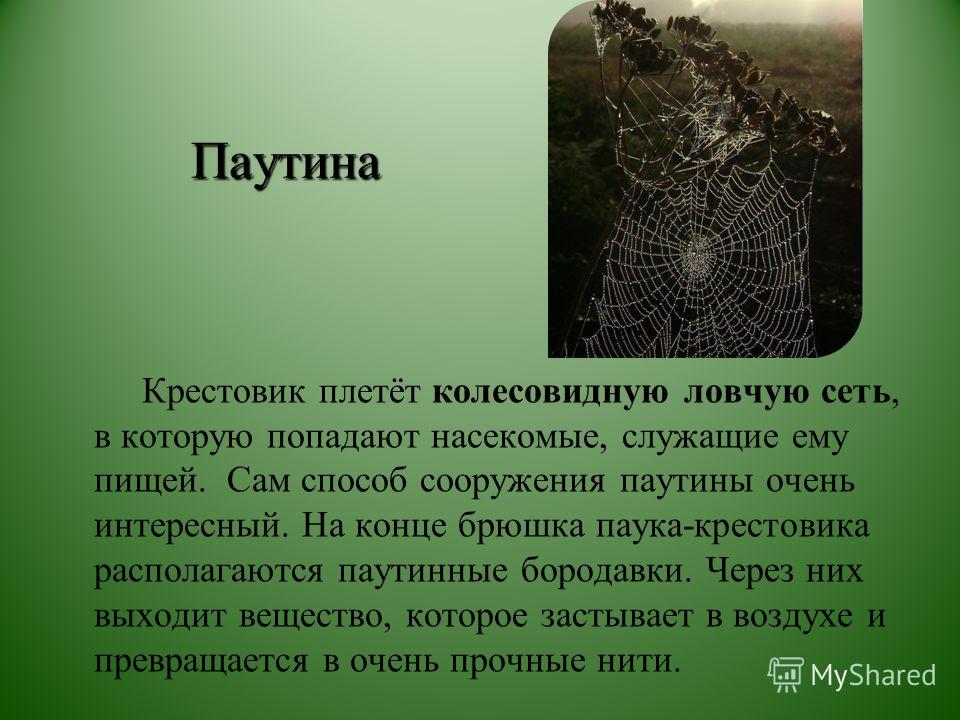 Паутина

Крестовик плетёт колесовидную ловчую сеть, в которую попадают насекомые, служащие ему пищей. Сам способ сооружения паутины очень интересный. На конце брюшка паука-крестовика располагаются паутинные бородавки. Через них выходит вещество, которое застывает в воздухе и превращается в очень прочные нити.

MyShared